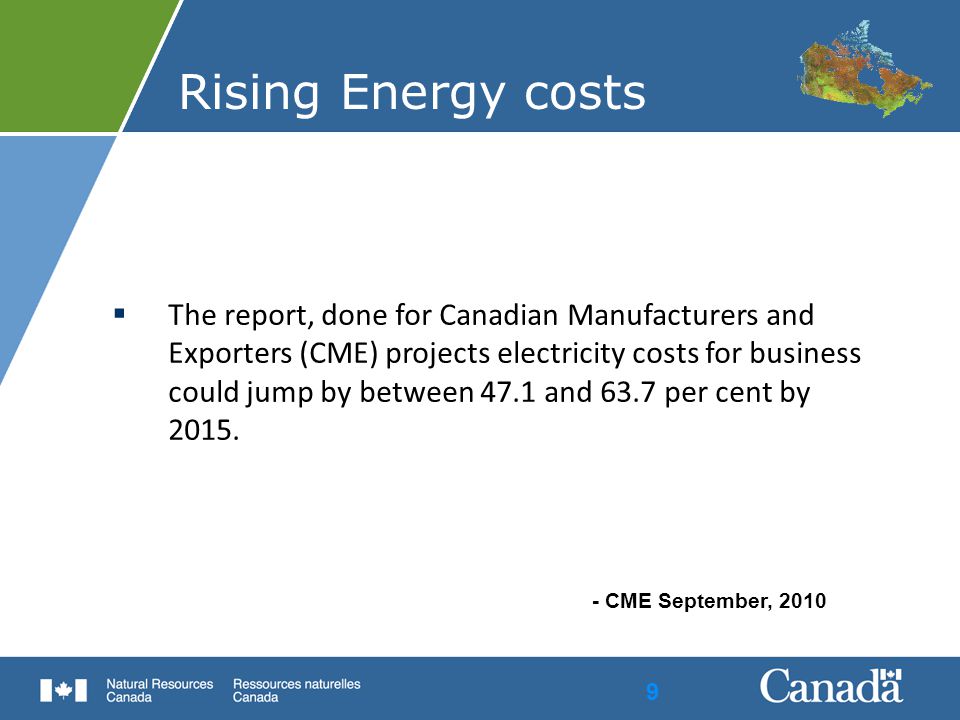 Rising Energy costs

▪ The report, done for Canadian Manufacturers and Exporters (CME) projects electricity costs for business could jump by between 47.1 and 63.7 per cent by 2015.

- CME September, 2010

Natural Resources Canada
Ressources naturelles Canada

9

Canada